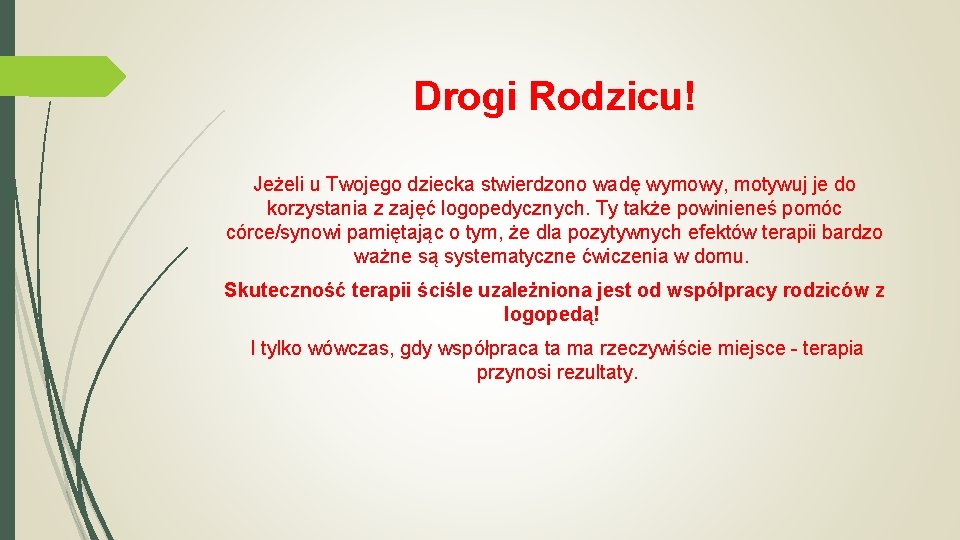 Drogi Rodzicu!

Jeżeli u Twojego dziecka stwierdzono wadę wymowy, motywuj je do korzystania z zajęć logopedycznych. Ty także powinieneś pomóc córce/synowi pamiętając o tym, że dla pozytywnych efektów terapii bardzo ważne są systematyczne ćwiczenia w domu.

Skuteczność terapii ściśle uzależniona jest od współpracy rodziców z logopedą!

I tylko wówczas, gdy współpraca ta ma rzeczywiście miejsce - terapia przynosi rezultaty.